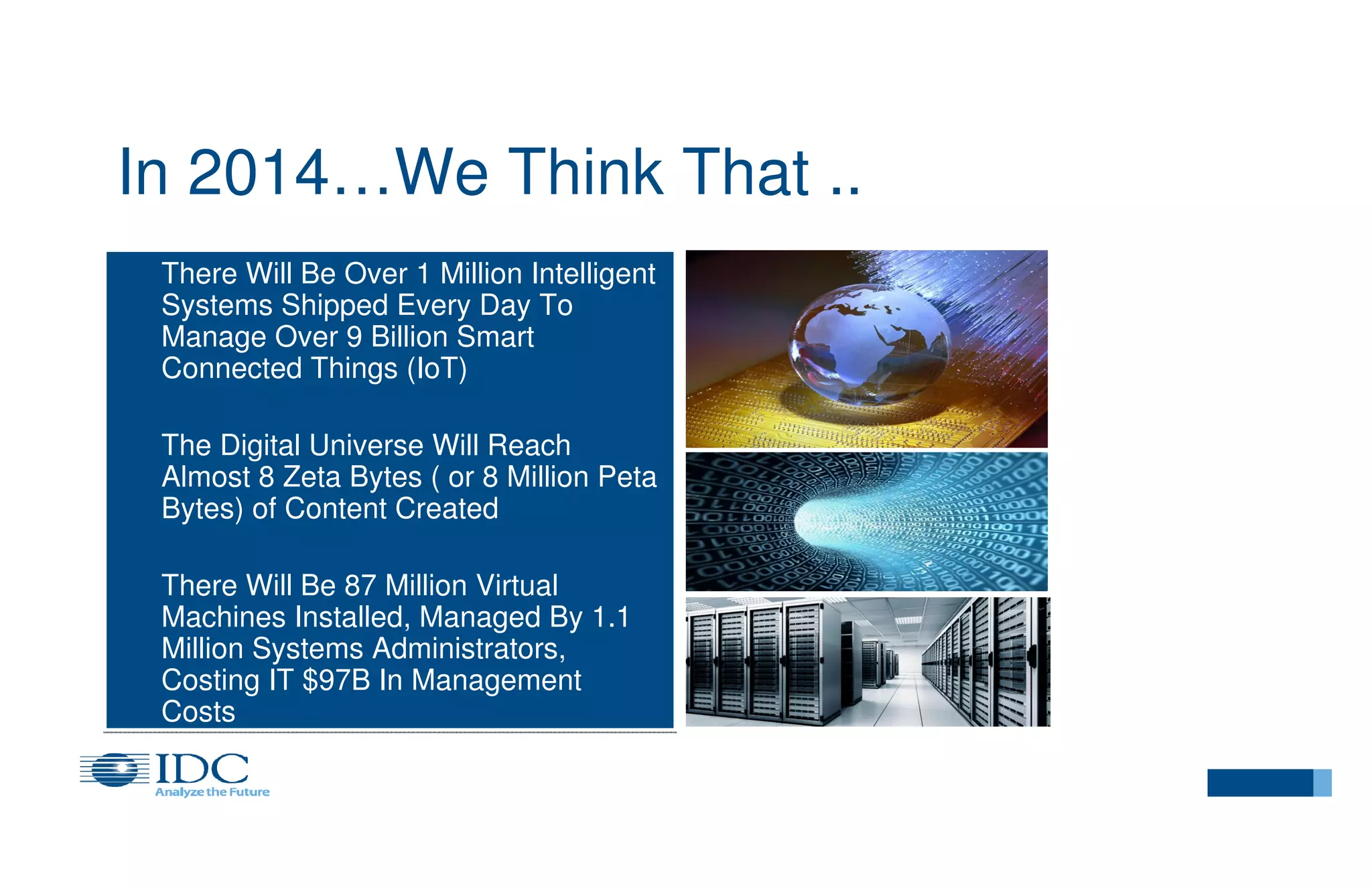 In 2014…We Think That ..

There Will Be Over 1 Million Intelligent Systems Shipped Every Day To Manage Over 9 Billion Smart Connected Things (IoT)

The Digital Universe Will Reach Almost 8 Zeta Bytes ( or 8 Million Peta Bytes) of Content Created

There Will Be 87 Million Virtual Machines Installed, Managed By 1.1 Million Systems Administrators, Costing IT $97B In Management Costs

IDC
Analyze the Future